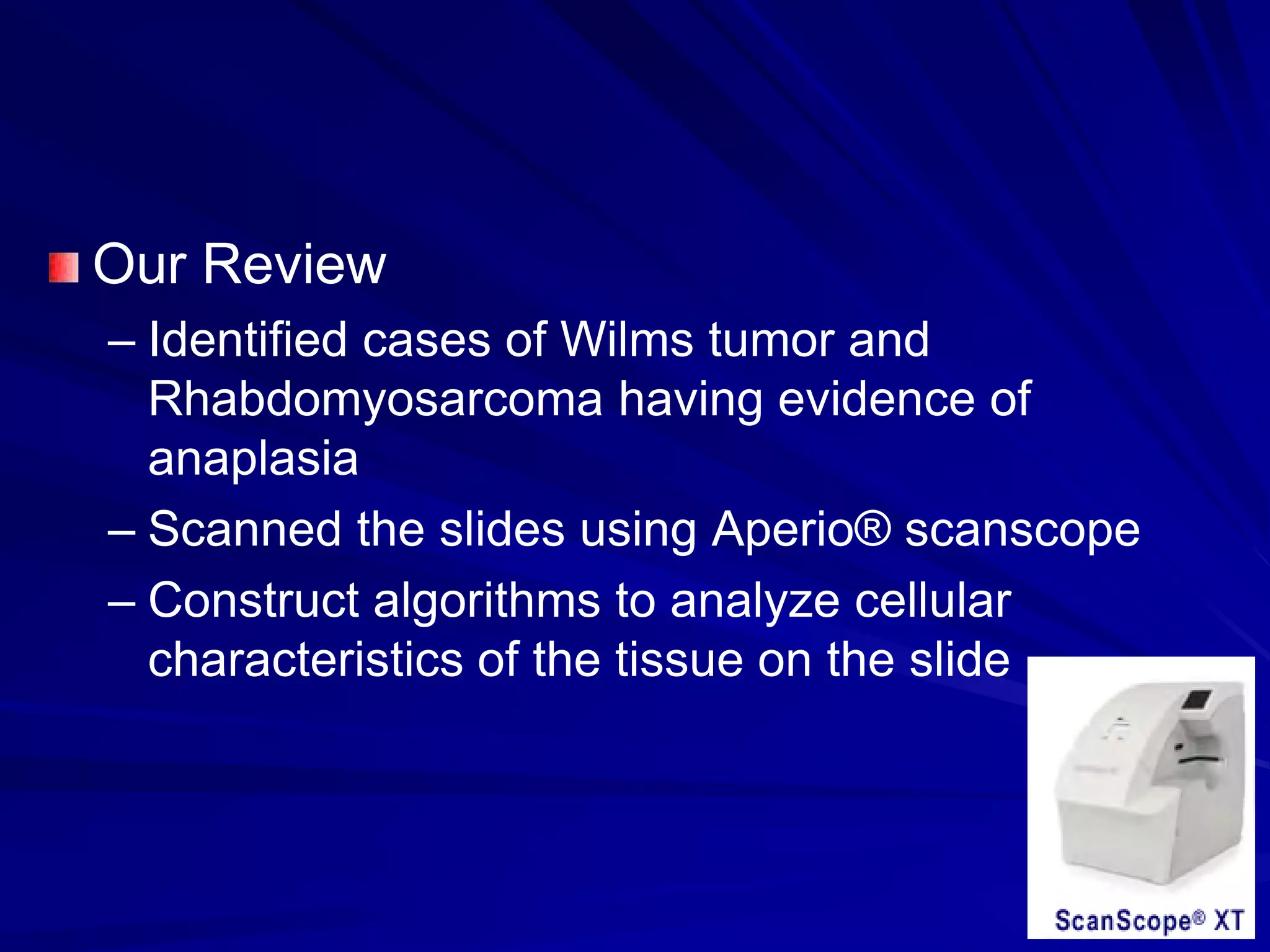 Our Review

– Identified cases of Wilms tumor and Rhabdomyosarcoma having evidence of anaplasia

– Scanned the slides using Aperio® scanscope

– Construct algorithms to analyze cellular characteristics of the tissue on the slide

ScanScope® XT